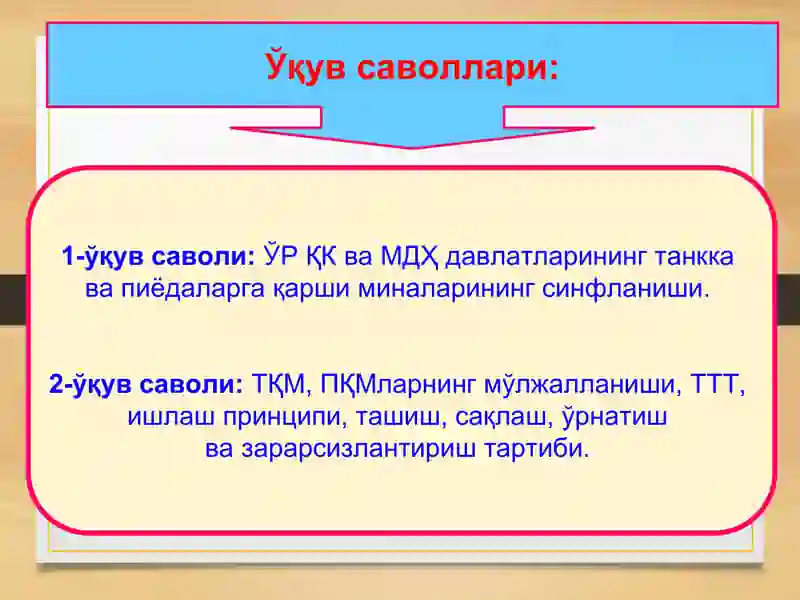 Ўқув саволлари:

1-ўқув саволи: ЎР ҚК ва МДҲ давлатларининг танкка ва пиёдаларга қарши миналарининг синфланиши.

2-ўқув саволи: ТҚМ, ПҚМларнинг мўлжалланиши, ТТТ, ишлаш принципи, ташиш, сақлаш, ўрнатиш ва зарарсизлантириш тартиби.